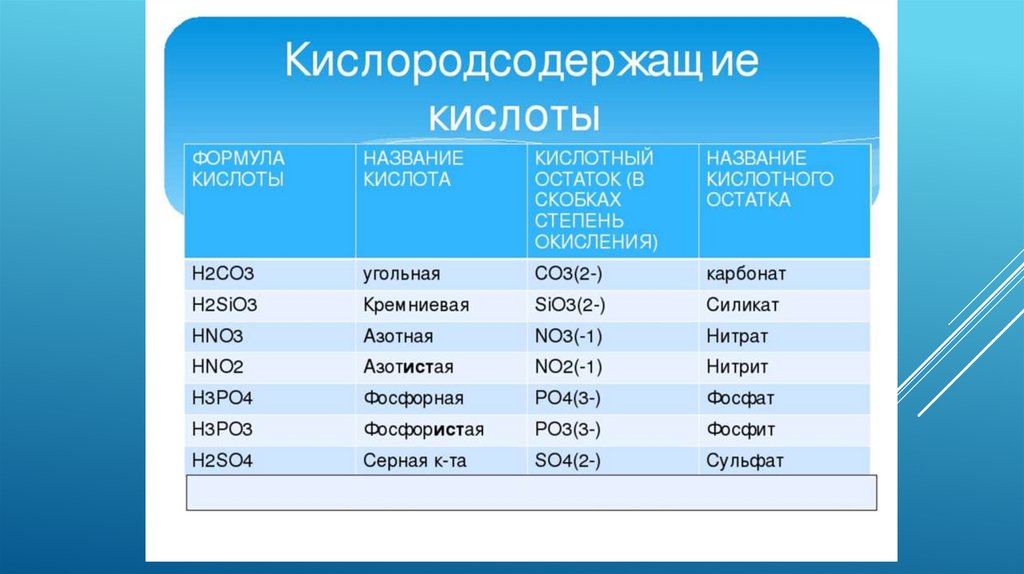 Кислородсодержащие кислоты

| ФОРМУЛА КИСЛОТЫ | НАЗВАНИЕ КИСЛОТА | КИСЛОТНЫЙ ОСТАТОК (В СКОБКАХ СТЕПЕНЬ ОКИСЛЕНИЯ) | НАЗВАНИЕ КИСЛОТНОГО ОСТАТКА |
|---|---|---|---|
| H2CO3 | угольная | CO3(2-) | карбонат |
| H2SiO3 | Кремниевая | SiO3(2-) | Силикат |
| HNO3 | Азотная | NO3(-1) | Нитрат |
| HNO2 | Азотистая | NO2(-1) | Нитрит |
| H3PO4 | Фосфорная | PO4(3-) | Фосфат |
| H3PO3 | Фосфористая | PO3(3-) | Фосфит |
| H2SO4 | Серная к-та | SO4(2-) | Сульфат |